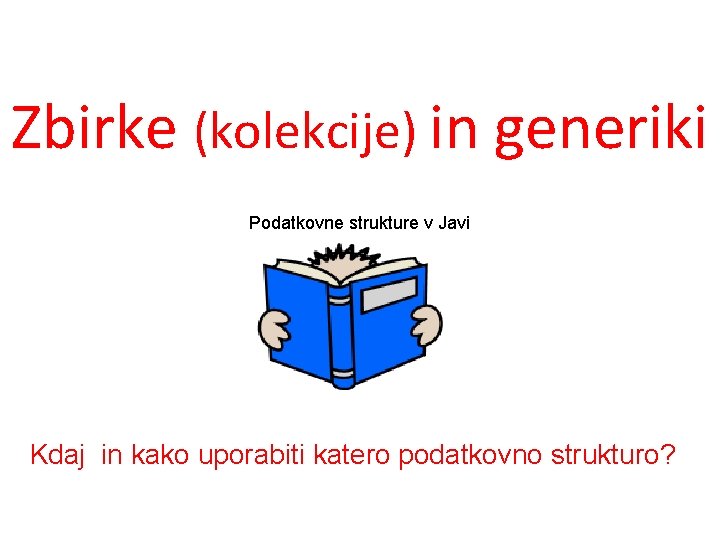 Zbirke (kolekcije) in generiki

Podatkovne strukture v Javi

Kdaj in kako uporabiti katero podatkovno strukturo?